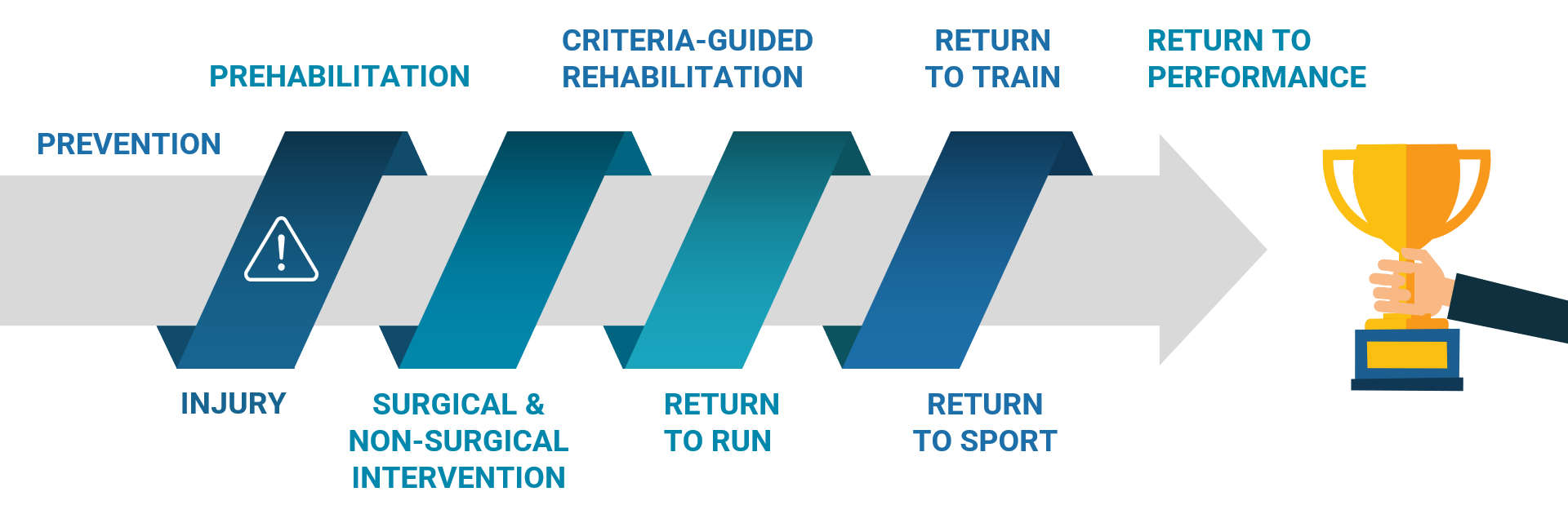 PREVENTION

PREHABILITATION

CRITERIA-GUIDED REHABILITATION

RETURN TO TRAIN

RETURN TO PERFORMANCE

INJURY

SURGICAL & NON-SURGICAL INTERVENTION

RETURN TO RUN

RETURN TO SPORT